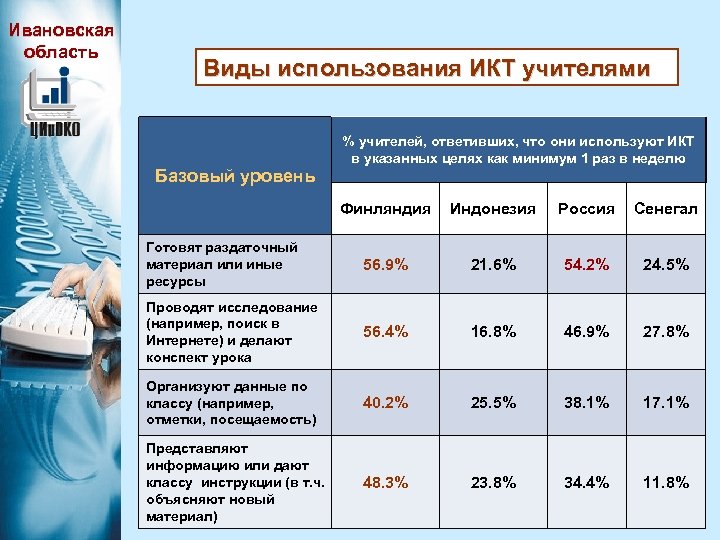 Ивановская область

ЦИиОКО

Виды использования ИКТ учителями

| Базовый уровень | % учителей, ответивших, что они используют ИКТ в указанных целях как минимум 1 раз в неделю | | | |
|---|---|---|---|---|
| | Финляндия | Индонезия | Россия | Сенегал |
| Готовят раздаточный материал или иные ресурсы | 56.9% | 21.6% | 54.2% | 24.5% |
| Проводят исследование (например, поиск в Интернете) и делают конспект урока | 56.4% | 16.8% | 46.9% | 27.8% |
| Организуют данные по классу (например, отметки, посещаемость) | 40.2% | 25.5% | 38.1% | 17.1% |
| Представляют информацию или дают классу инструкции (в т.ч. объясняют новый материал) | 48.3% | 23.8% | 34.4% | 11.8% |